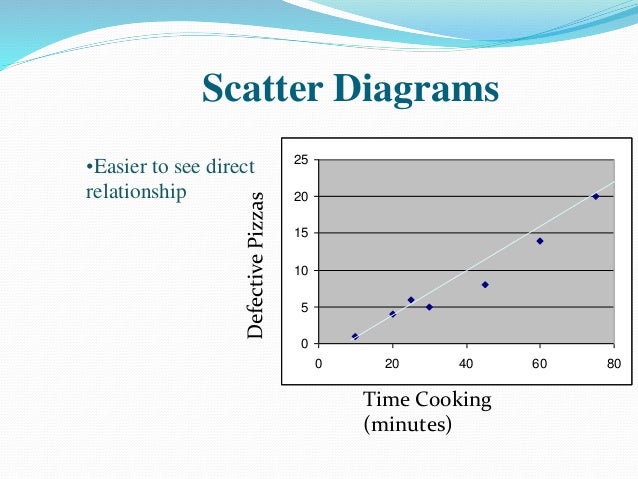 Scatter Diagrams

•Easier to see direct relationship

Defective Pizzas

25
20
15
10
5
0

0
20
40
60
80

Time Cooking (minutes)